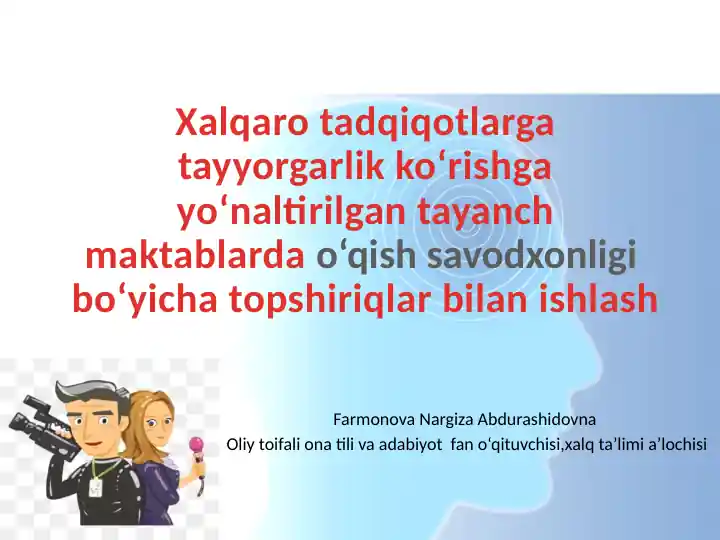 Xalqaro tadqiqotlarga tayyorgarlik ko‘rishga yo‘naltirilgan tayanch maktablarda o‘qish savodxonligi bo‘yicha topshiriqlar bilan ishlash

Farmonova Nargiza Abdurashidovna
Oliy toifali ona tili va adabiyot fan o‘qituvchisi,xalq ta’limi a’lochisi